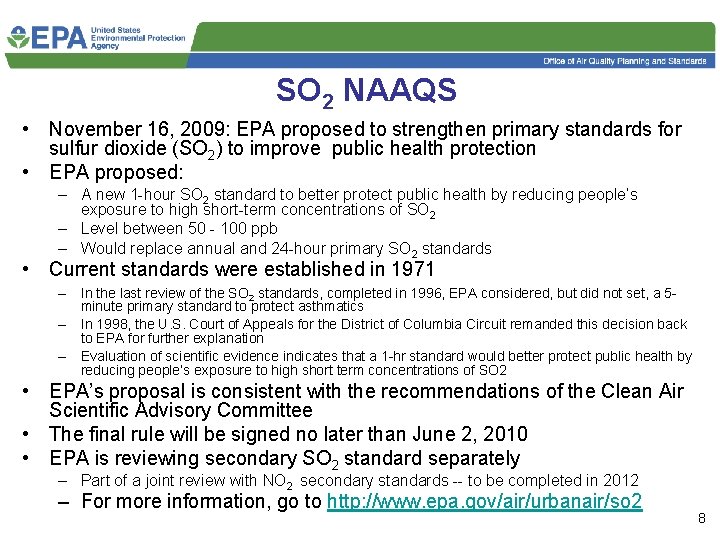 EPA United States Environmental Protection Agency

Office of Air Quality Planning and Standards

$SO_2$ NAAQS

• November 16, 2009: EPA proposed to strengthen primary standards for sulfur dioxide ($SO_2$) to improve public health protection
• EPA proposed:
– A new 1-hour $SO_2$ standard to better protect public health by reducing people's exposure to high short-term concentrations of $SO_2$
– Level between 50 - 100 ppb
– Would replace annual and 24-hour primary $SO_2$ standards
• Current standards were established in 1971
– In the last review of the $SO_2$ standards, completed in 1996, EPA considered, but did not set, a 5-minute primary standard to protect asthmatics
– In 1998, the U.S. Court of Appeals for the District of Columbia Circuit remanded this decision back to EPA for further explanation
– Evaluation of scientific evidence indicates that a 1-hr standard would better protect public health by reducing people's exposure to high short term concentrations of SO2
• EPA's proposal is consistent with the recommendations of the Clean Air Scientific Advisory Committee
• The final rule will be signed no later than June 2, 2010
• EPA is reviewing secondary $SO_2$ standard separately
– Part of a joint review with $NO_2$ secondary standards -- to be completed in 2012
– For more information, go to http://www.epa.gov/air/urbanair/so2

8